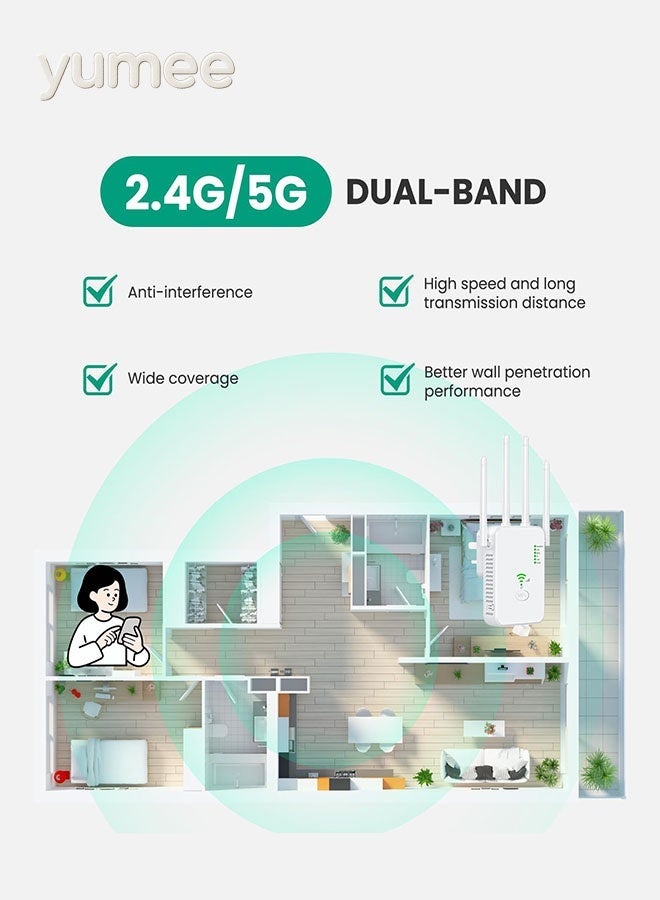 yumee

2.4G/5G DUAL-BAND

Anti-interference

High speed and long transmission distance

Wide coverage

Better wall penetration performance